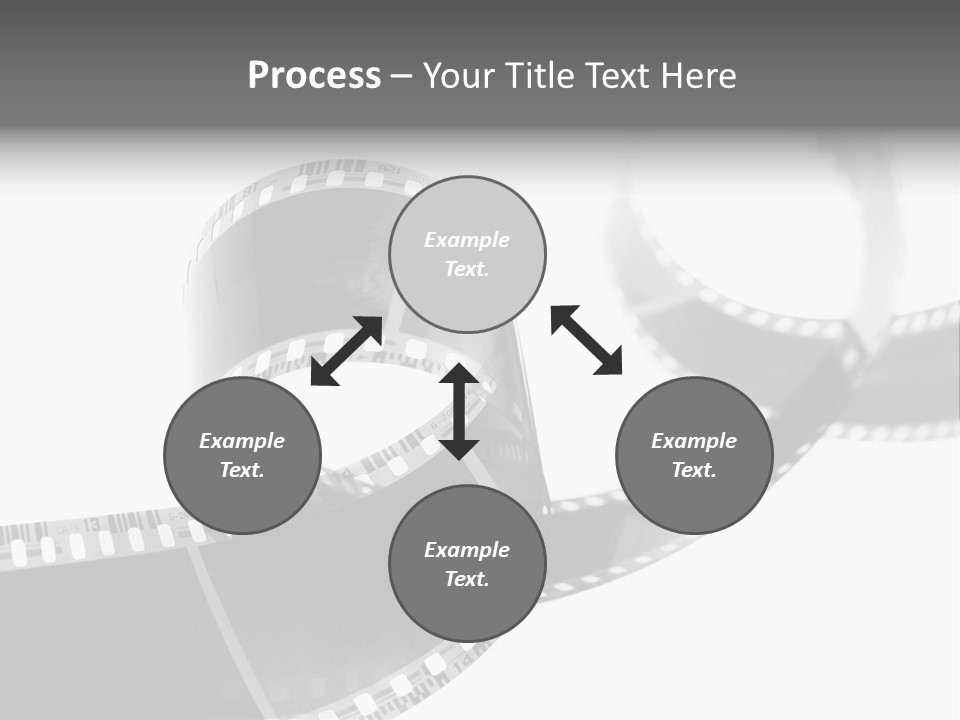 Process – Your Title Text Here

Example Text.

Example Text.

Example Text.

Example Text.